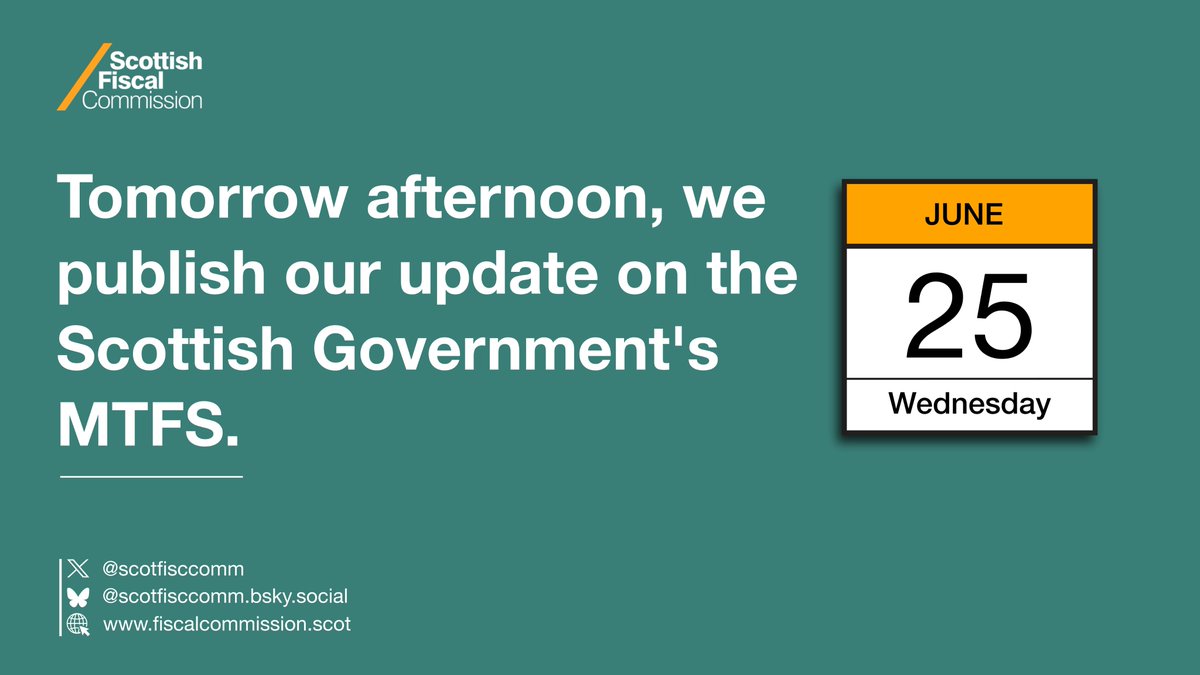 Scottish Fiscal Commission

Tomorrow afternoon, we publish our update on the Scottish Government's MTFS.

JUNE
25
Wednesday

@scotfisccomm
@scotfisccomm.bsky.social
www.fiscalcommission.scot